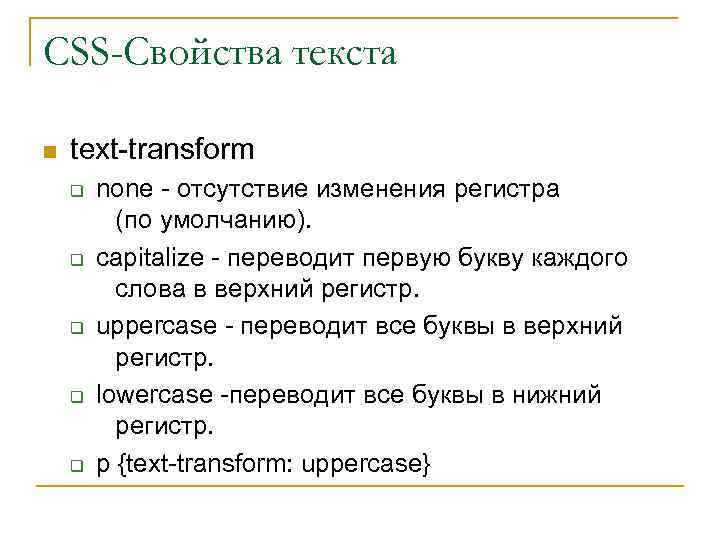 CSS-Свойства текста

text-transform

none - отсутствие изменения регистра (по умолчанию).

capitalize - переводит первую букву каждого слова в верхний регистр.

uppercase - переводит все буквы в верхний регистр.

lowercase -переводит все буквы в нижний регистр.

p {text-transform: uppercase}